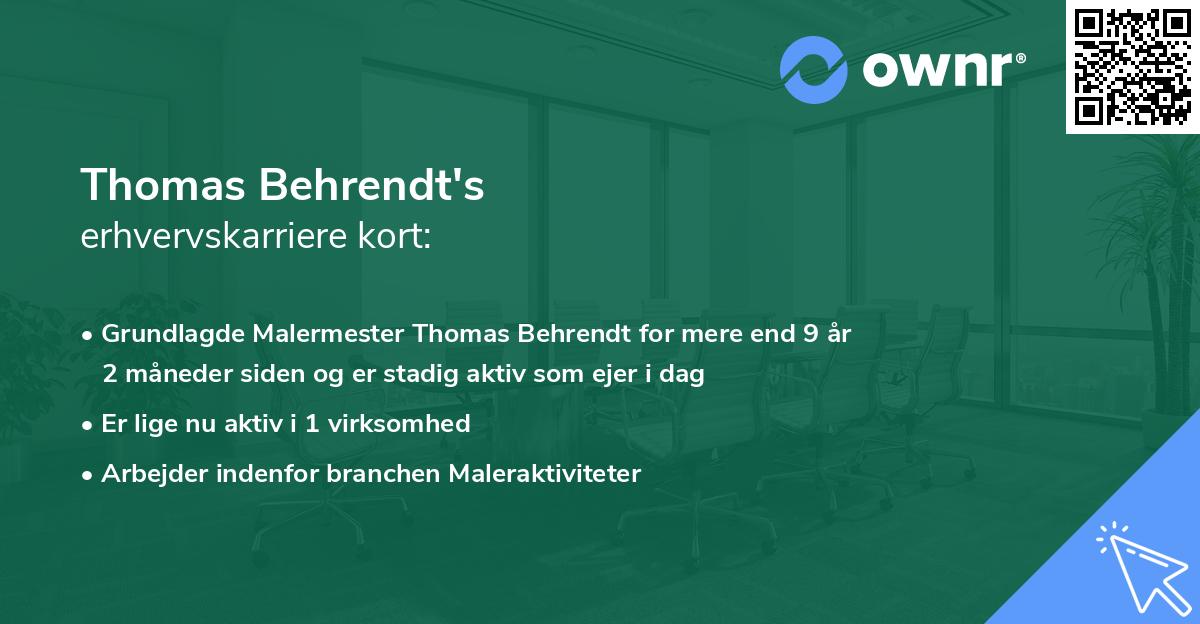 ownr®

Thomas Behrendt's
erhvervskarriere kort:

• Grundlagde Malermester Thomas Behrendt for mere end 9 år 2 måneder siden og er stadig aktiv som ejer i dag

• Er lige nu aktiv i 1 virksomhed

• Arbejder indenfor branchen Maleraktiviteter